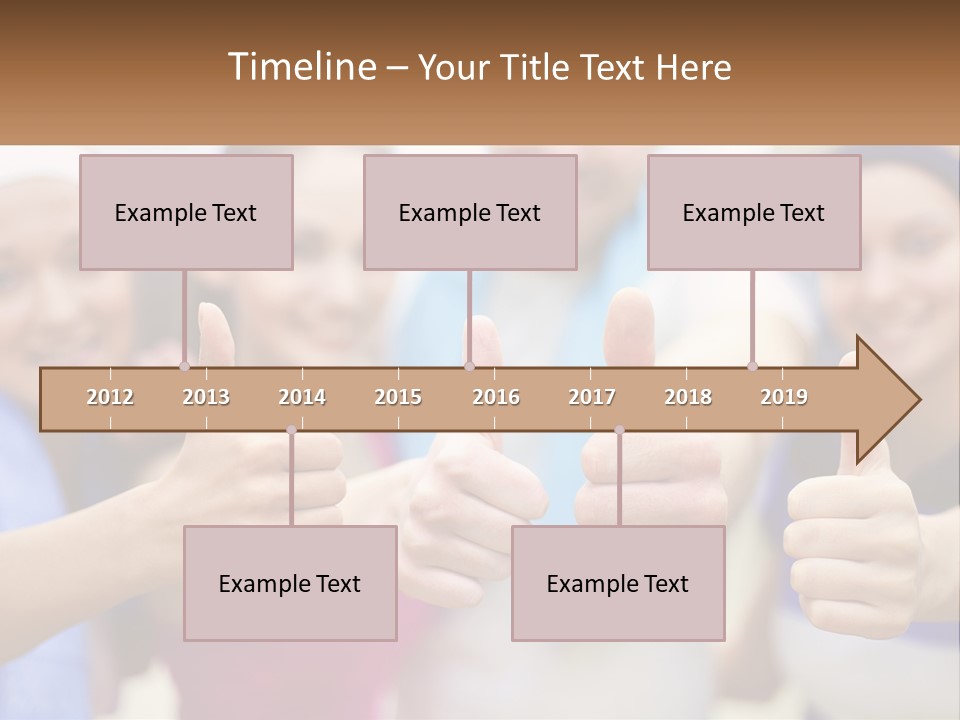 Timeline – Your Title Text Here

Example Text

Example Text

Example Text

2012 2013 2014 2015 2016 2017 2018 2019

Example Text

Example Text